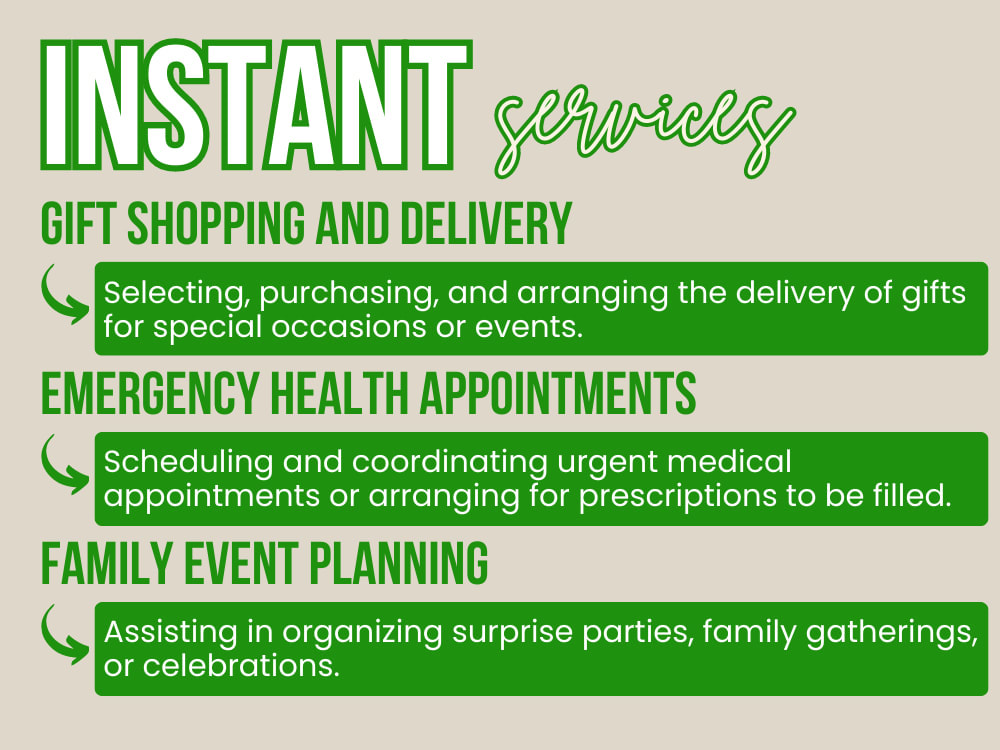 INSTANT services

GIFT SHOPPING AND DELIVERY

Selecting, purchasing, and arranging the delivery of gifts for special occasions or events.

EMERGENCY HEALTH APPOINTMENTS

Scheduling and coordinating urgent medical appointments or arranging for prescriptions to be filled.

FAMILY EVENT PLANNING

Assisting in organizing surprise parties, family gatherings, or celebrations.